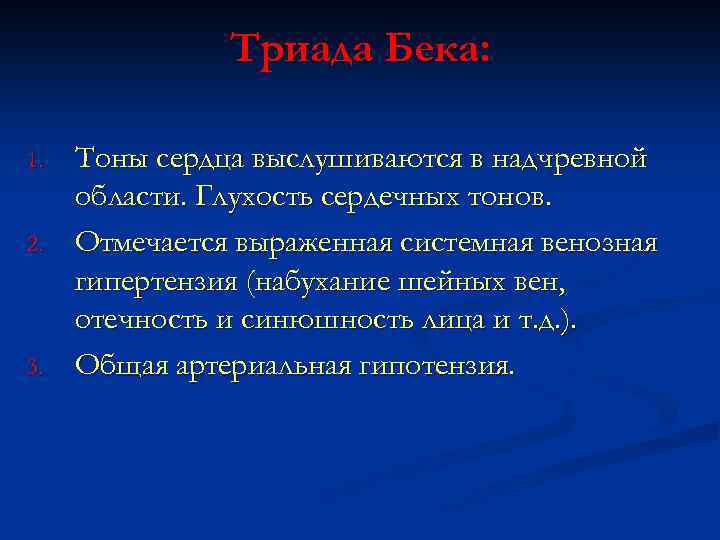 Триада Бека:

1. Тоны сердца выслушиваются в надчревной области. Глухость сердечных тонов.
2. Отмечается выраженная системная венозная гипертензия (набухание шейных вен, отечность и синюшность лица и т.д.).
3. Общая артериальная гипотензия.